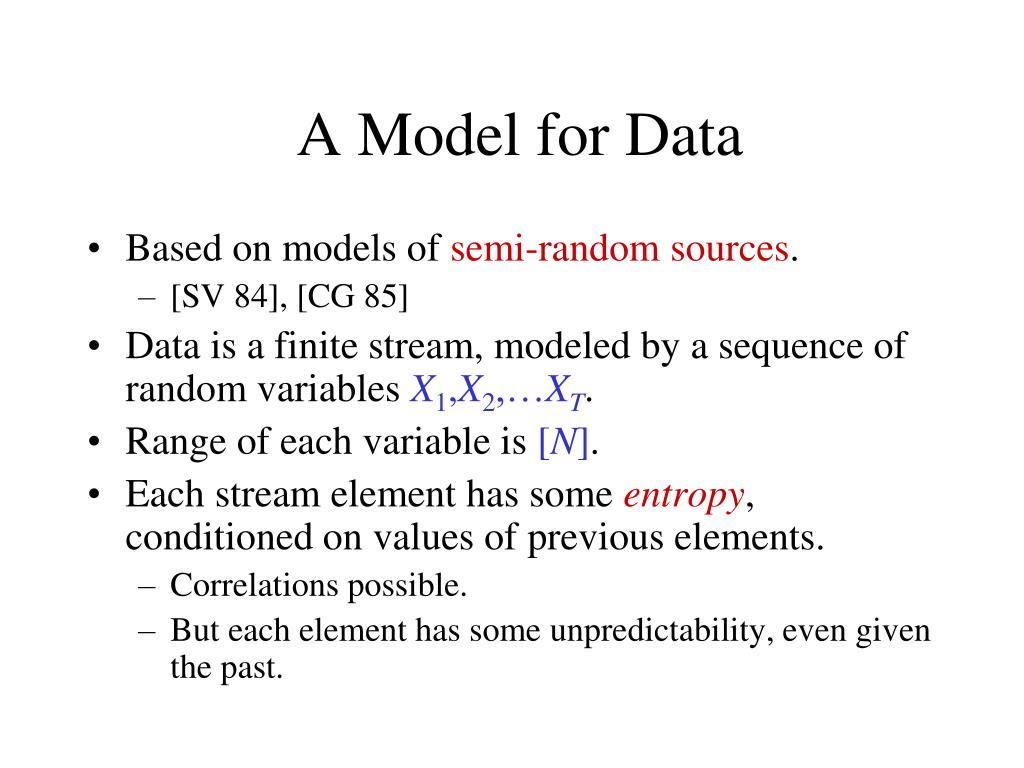 A Model for Data

• Based on models of semi-random sources.
  – [SV 84], [CG 85]
• Data is a finite stream, modeled by a sequence of random variables $X_1,X_2,\ldots X_T$.
• Range of each variable is $[N]$.
• Each stream element has some entropy, conditioned on values of previous elements.
  – Correlations possible.
  – But each element has some unpredictability, even given the past.